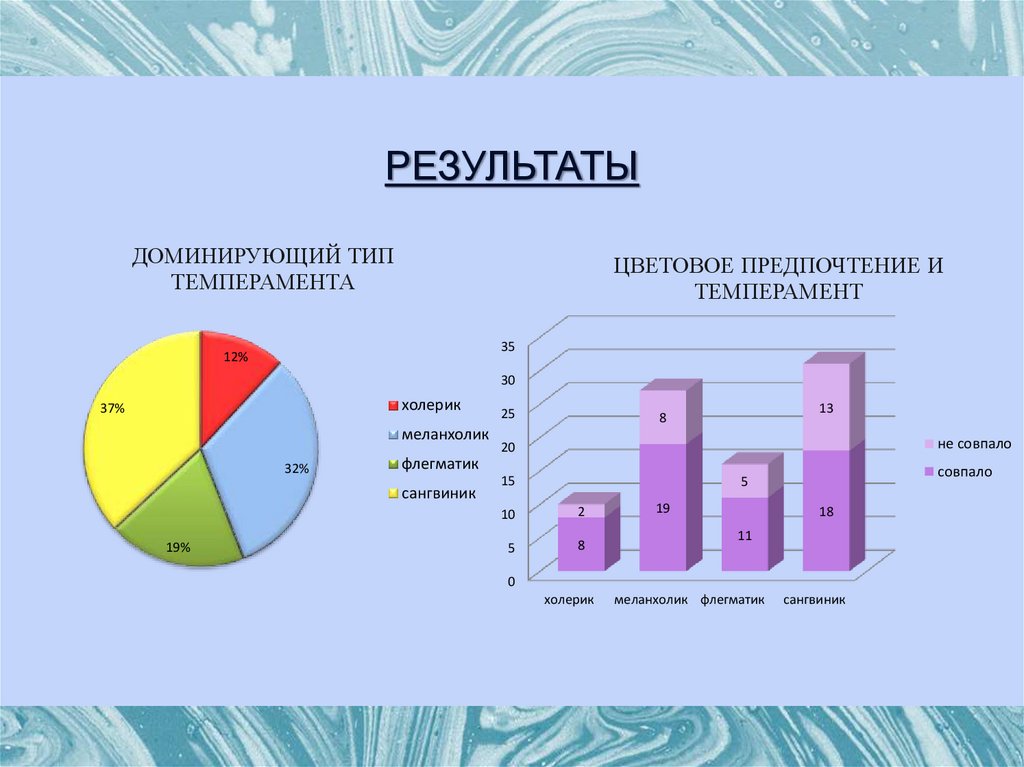 РЕЗУЛЬТАТЫ

ДОМИНИРУЮЩИЙ ТИП ТЕМПЕРАМЕНТА

12%
32%
19%
37%

холерик
меланхолик
флегматик
сангвиник

ЦВЕТОВОЕ ПРЕДПОЧТЕНИЕ И ТЕМПЕРАМЕНТ

35
30
25
20
15
10
5
0

2
8
8
19
5
11
13
18

холерик меланхолик флегматик сангвиник

не совпало
совпало